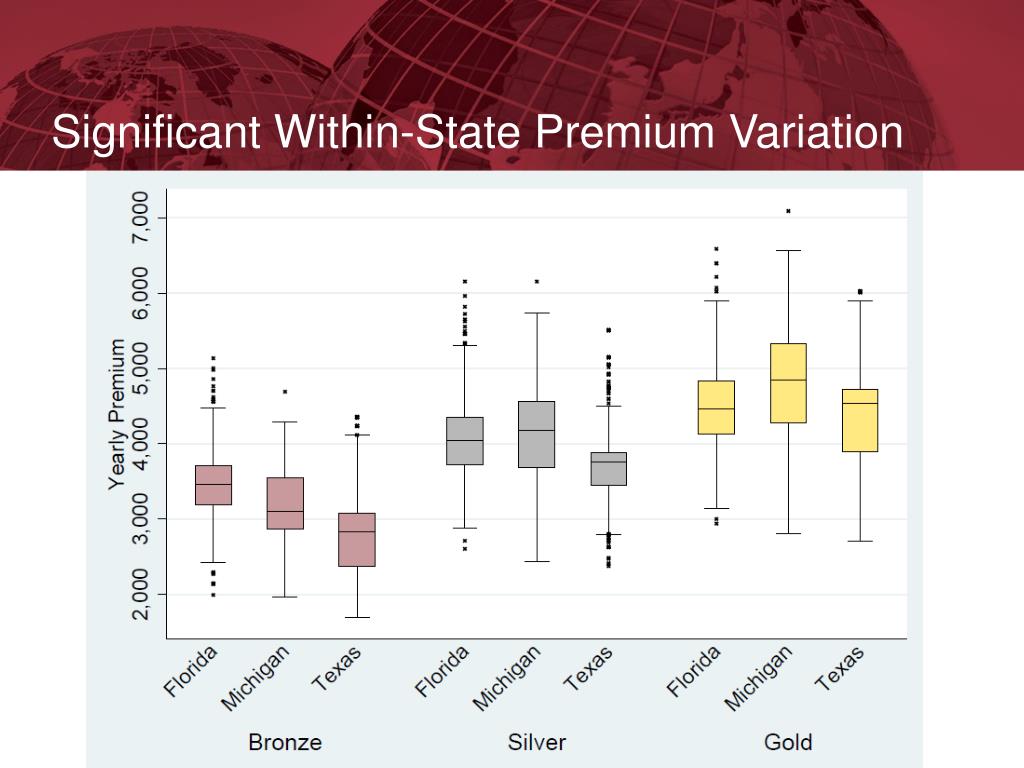 Significant Within-State Premium Variation

Yearly Premium

7,000
6,000
5,000
4,000
3,000
2,000

Florida
Michigan
Texas
Florida
Michigan
Texas
Florida
Michigan
Texas

Bronze
Silver
Gold